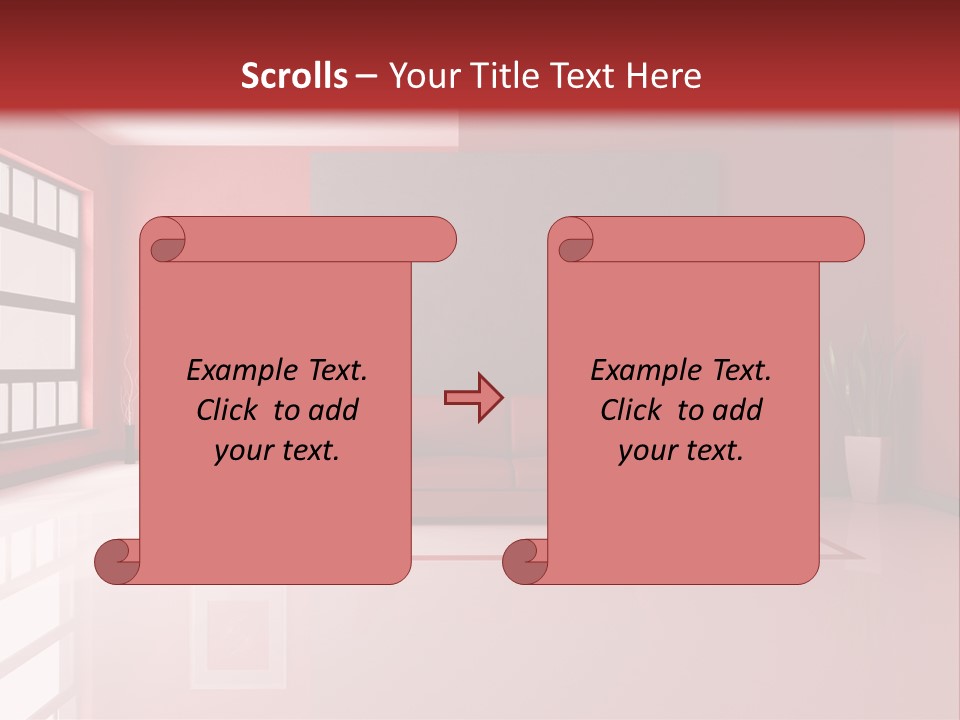 Scrolls – Your Title Text Here

Example Text. Click to add your text.

Example Text. Click to add your text.